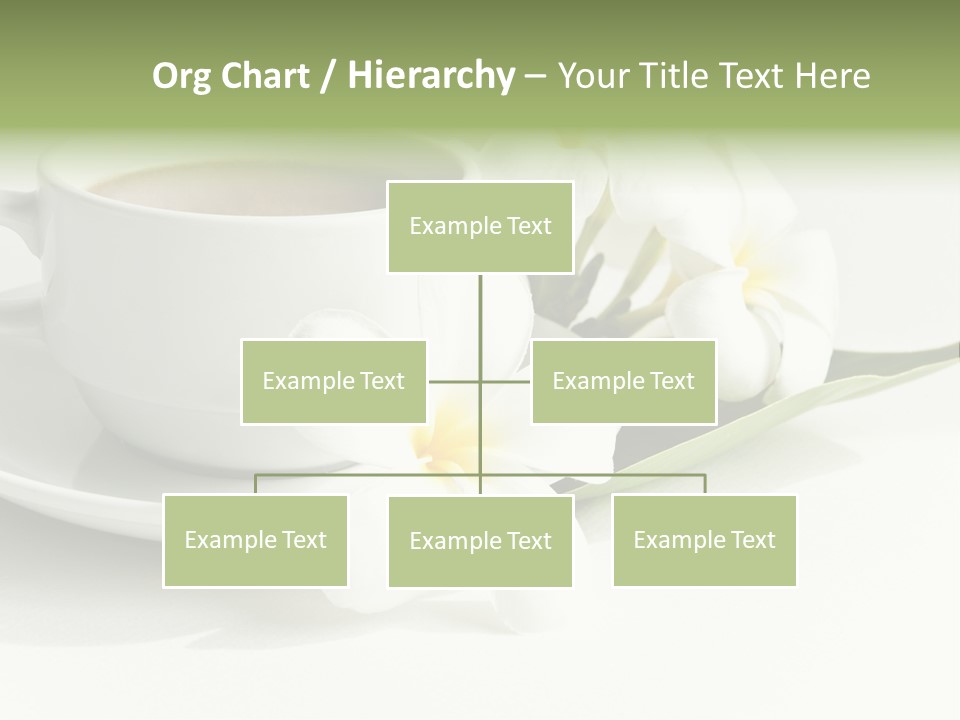 Org Chart / Hierarchy – Your Title Text Here

Example Text

Example Text

Example Text

Example Text

Example Text

Example Text